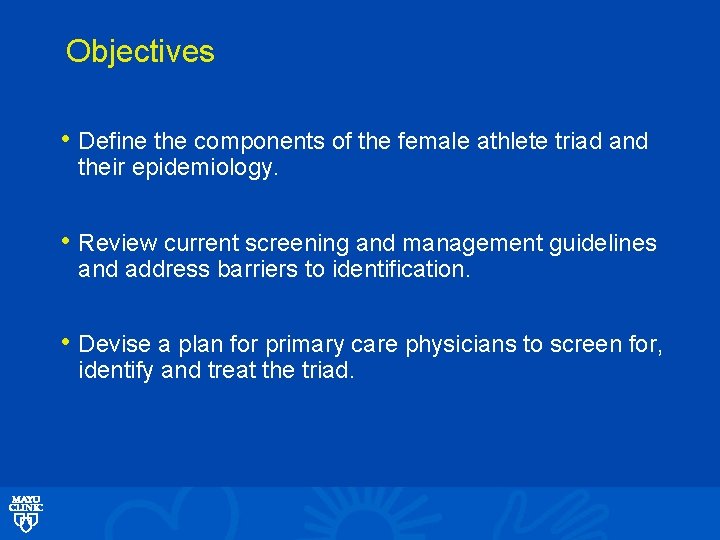 Objectives

• Define the components of the female athlete triad and their epidemiology.

• Review current screening and management guidelines and address barriers to identification.

• Devise a plan for primary care physicians to screen for, identify and treat the triad.

MAYO CLINIC